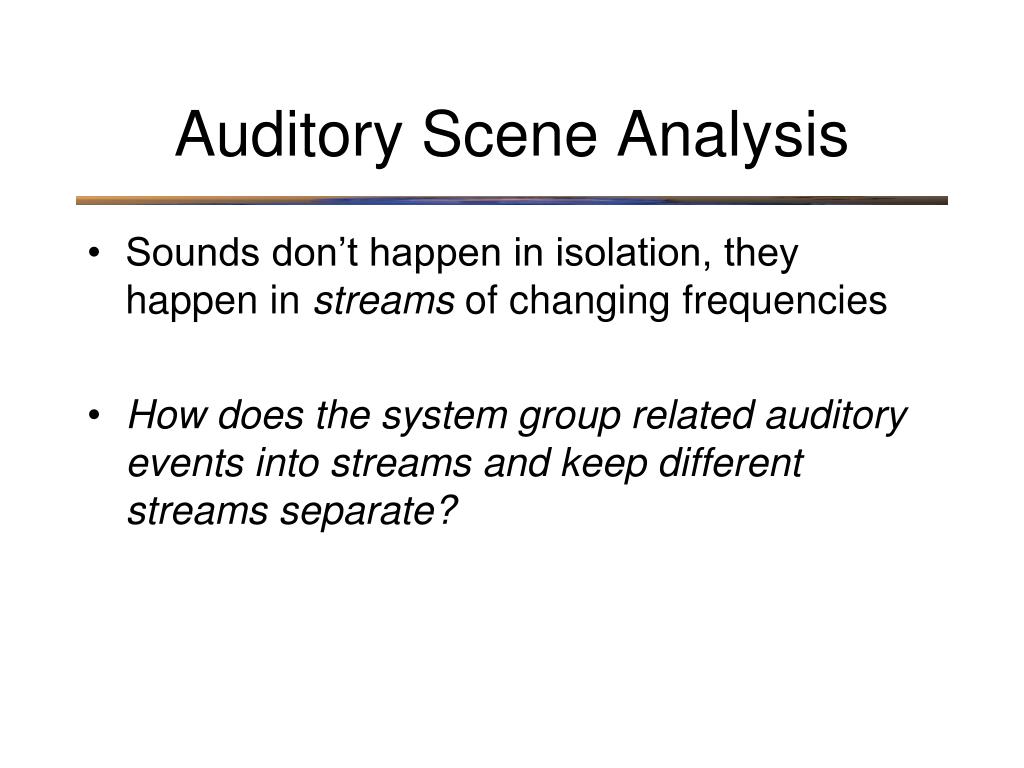 Auditory Scene Analysis

• Sounds don’t happen in isolation, they happen in streams of changing frequencies

• How does the system group related auditory events into streams and keep different streams separate?